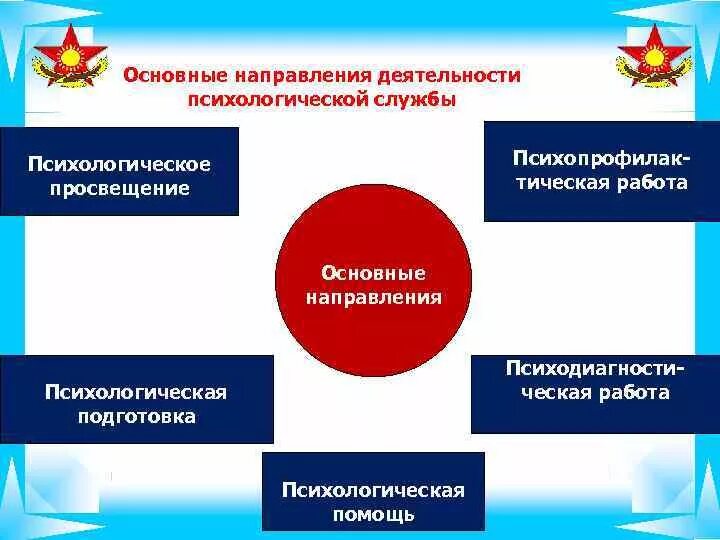 Основные направления деятельности психологической службы

Психологическое просвещение

Психопрофилактическая работа

Основные направления

Психологическая подготовка

Психодиагностическая работа

Психологическая помощь